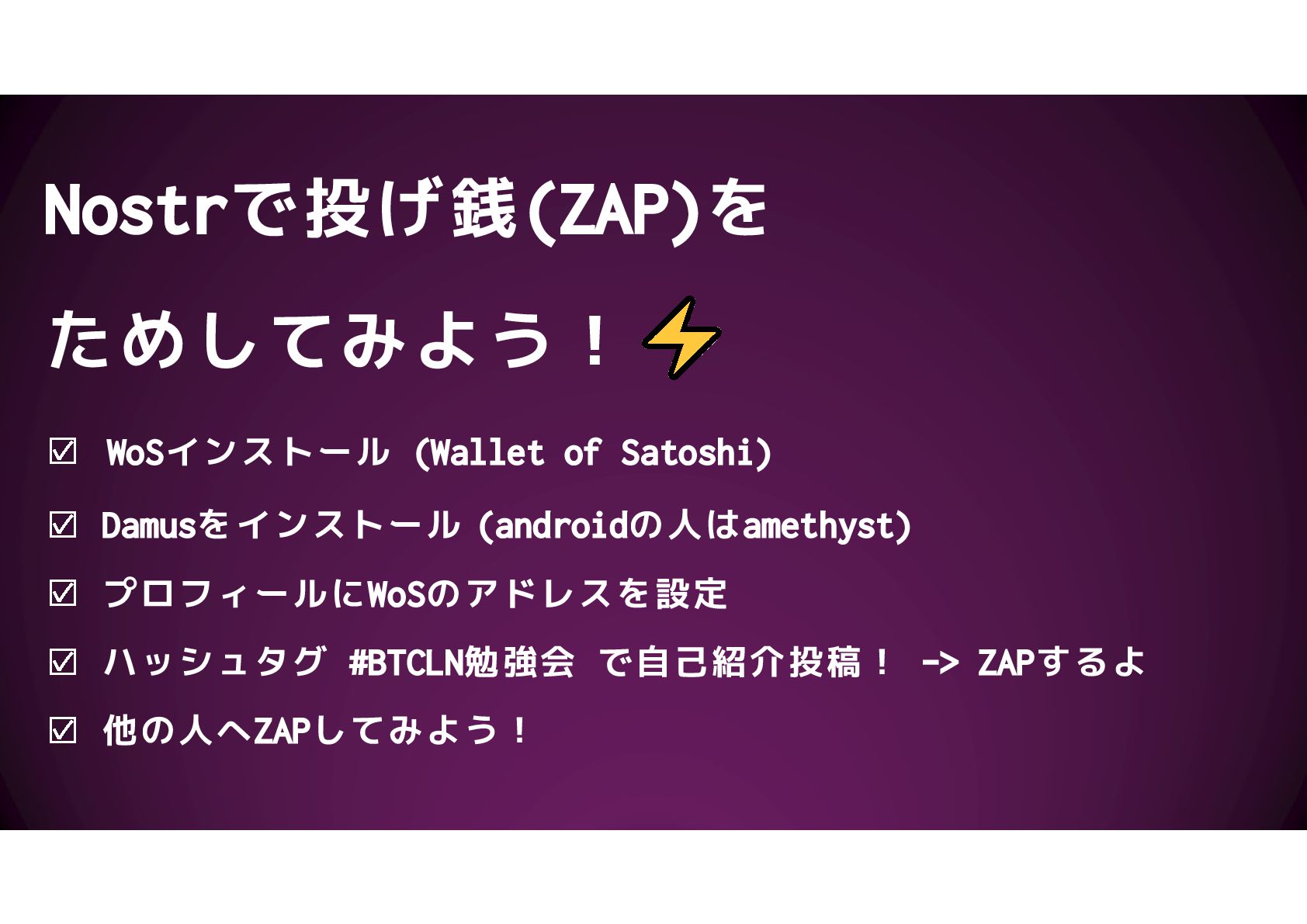 Nostrで投げ銭(ZAP)を

ためしてみよう！⚡

☑ WoSインストール (Wallet of Satoshi)

☑ Damusをインストール (androidの人はamethyst)

☑ プロフィールにWoSのアドレスを設定

☑ ハッシュタグ #BTCLN勉強会 で自己紹介投稿！ -> ZAPするよ

☑ 他の人へZAPしてみよう！